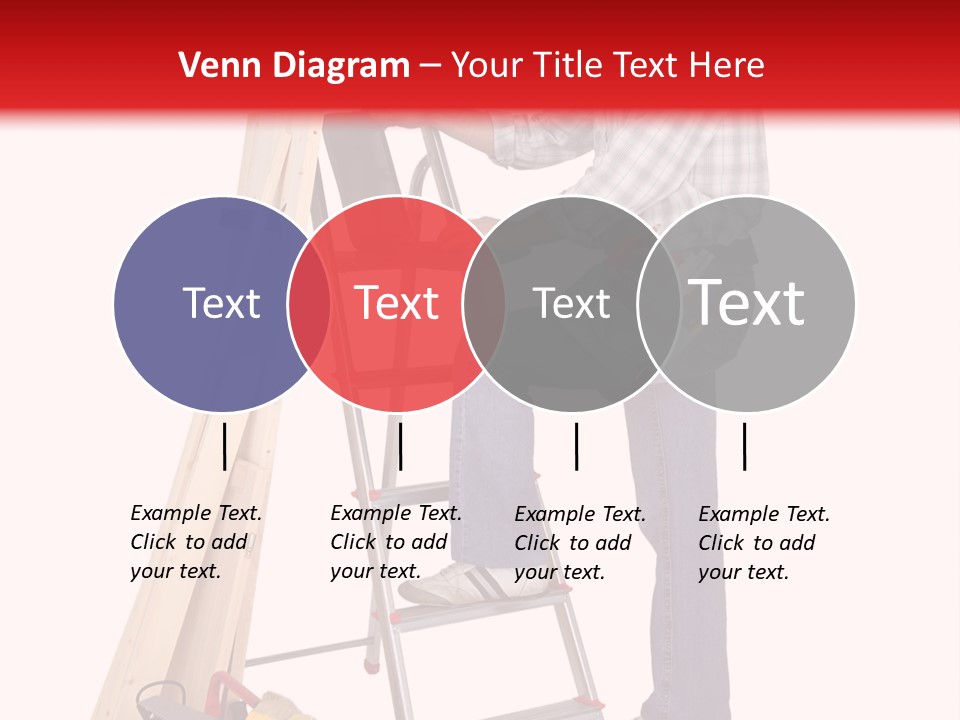 Venn Diagram – Your Title Text Here

Text

Text

Text

Text

Example Text. Click to add your text.

Example Text. Click to add your text.

Example Text. Click to add your text.

Example Text. Click to add your text.